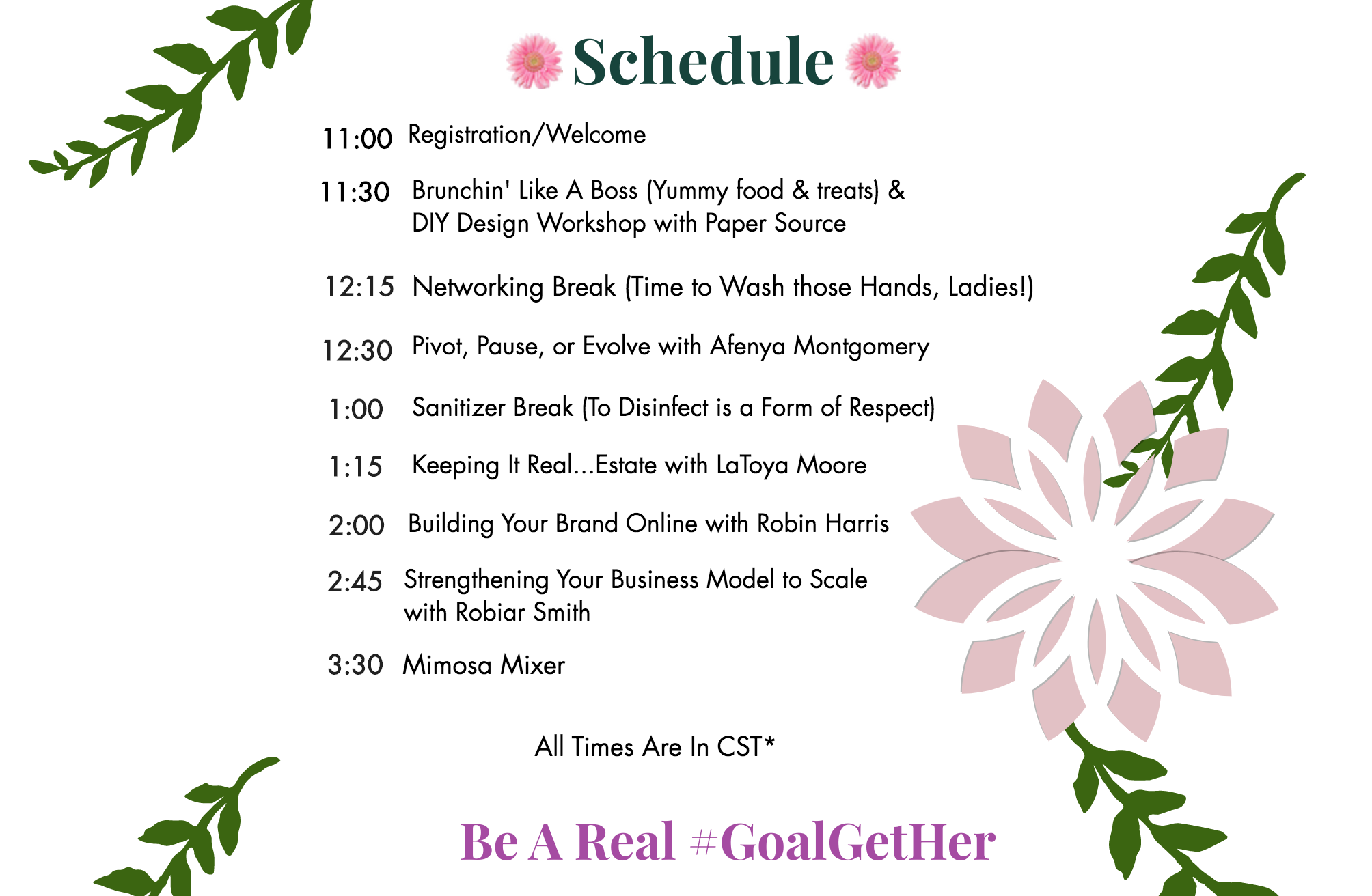 Schedule

11:00 Registration/Welcome

11:30 Brunchin' Like A Boss (Yummy food & treats) & DIY Design Workshop with Paper Source

12:15 Networking Break (Time to Wash those Hands, Ladies!)

12:30 Pivot, Pause, or Evolve with Afenya Montgomery

1:00 Sanitizer Break (To Disinfect is a Form of Respect)

1:15 Keeping It Real...Estate with LaToya Moore

2:00 Building Your Brand Online with Robin Harris

2:45 Strengthening Your Business Model to Scale with Robiar Smith

3:30 Mimosa Mixer

All Times Are In CST*

Be A Real #GoalGetHer